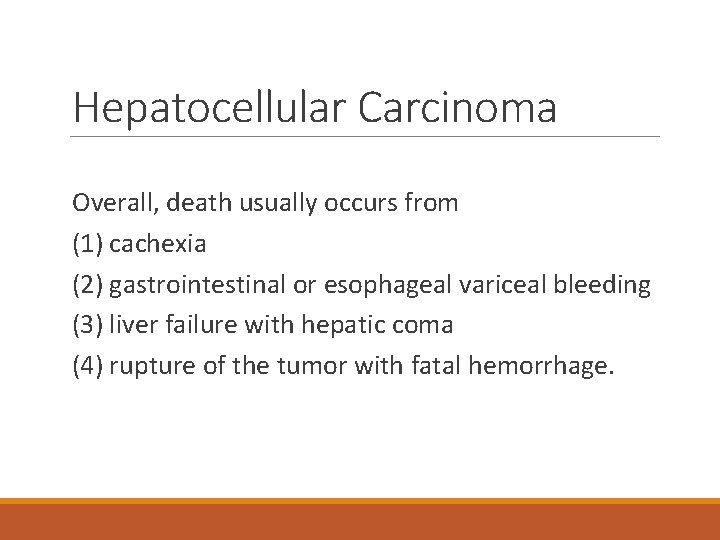 Hepatocellular Carcinoma

Overall, death usually occurs from
(1) cachexia
(2) gastrointestinal or esophageal variceal bleeding
(3) liver failure with hepatic coma
(4) rupture of the tumor with fatal hemorrhage.